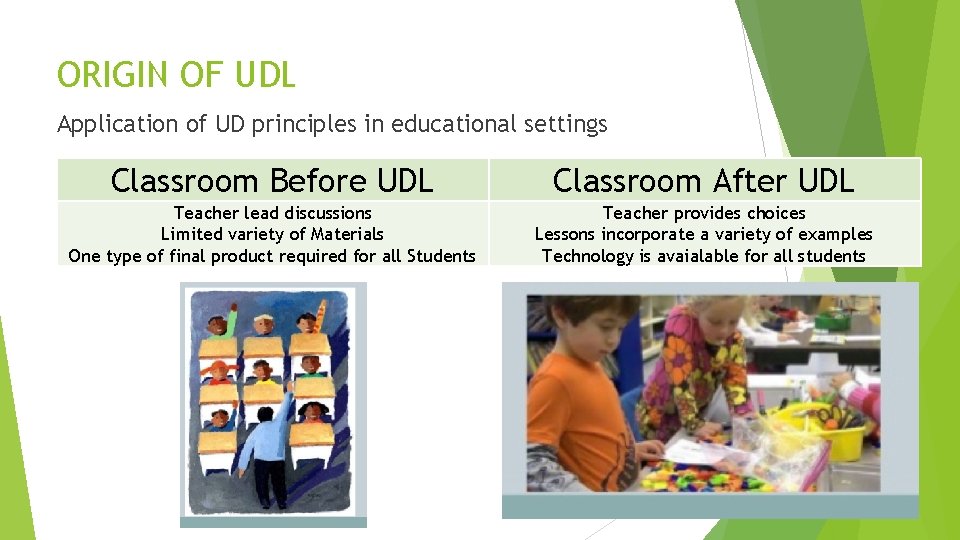 ORIGIN OF UDL

Application of UD principles in educational settings

| Classroom Before UDL | Classroom After UDL |
|---|---|
| Teacher lead discussions<br>Limited variety of Materials<br>One type of final product required for all Students | Teacher provides choices<br>Lessons incorporate a variety of examples<br>Technology is avaialable for all students |